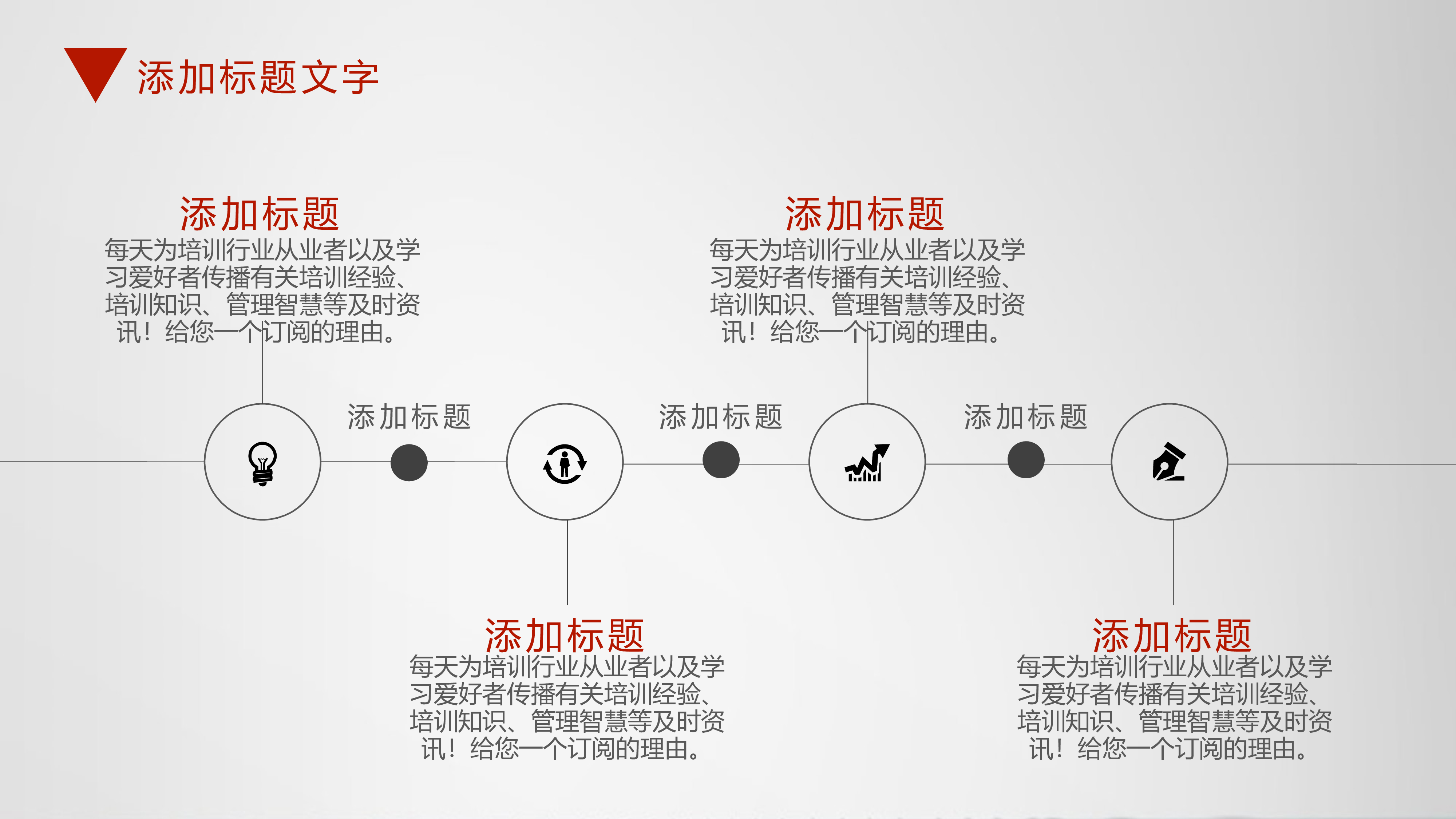 添加标题文字

添加标题
每天为培训行业从业者以及学习爱好者传播有关培训经验、培训知识、管理智慧等及时资讯！给您一个订阅的理由。

添加标题
每天为培训行业从业者以及学习爱好者传播有关培训经验、培训知识、管理智慧等及时资讯！给您一个订阅的理由。

添加标题

添加标题

添加标题

添加标题
每天为培训行业从业者以及学习爱好者传播有关培训经验、培训知识、管理智慧等及时资讯！给您一个订阅的理由。

添加标题
每天为培训行业从业者以及学习爱好者传播有关培训经验、培训知识、管理智慧等及时资讯！给您一个订阅的理由。